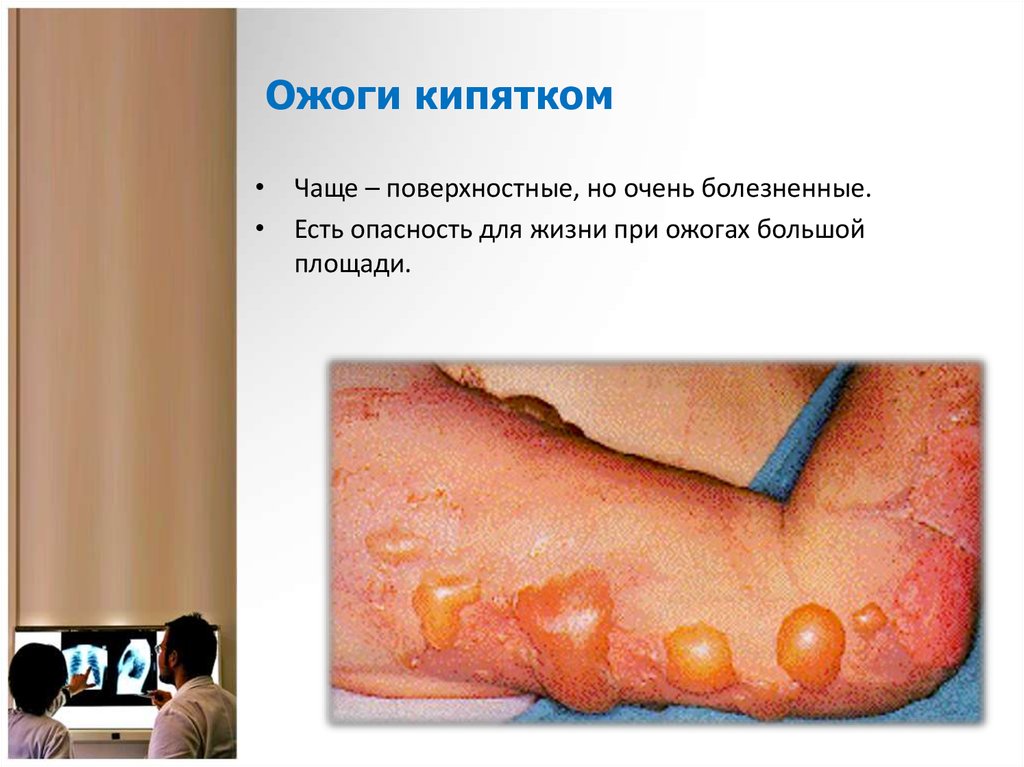 Ожоги кипятком

• Чаще – поверхностные, но очень болезненные.

• Есть опасность для жизни при ожогах большой площади.